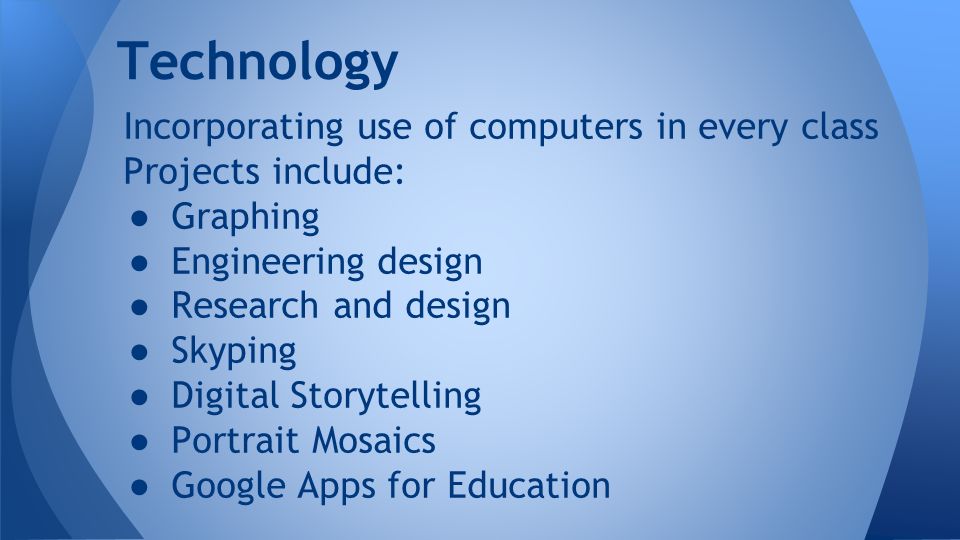 Technology

Incorporating use of computers in every class
Projects include:
● Graphing
● Engineering design
● Research and design
● Skyping
● Digital Storytelling
● Portrait Mosaics
● Google Apps for Education